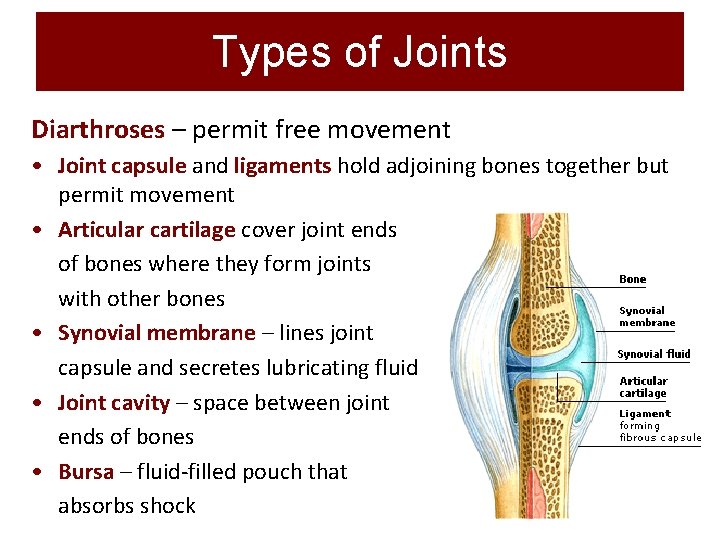 Types of Joints

Diarthroses – permit free movement

• Joint capsule and ligaments hold adjoining bones together but permit movement
• Articular cartilage cover joint ends of bones where they form joints with other bones
• Synovial membrane – lines joint capsule and secretes lubricating fluid
• Joint cavity – space between joint ends of bones
• Bursa – fluid-filled pouch that absorbs shock

Bone
Synovial membrane
Synovial fluid
Articular cartilage
Ligament forming fibrous capsule